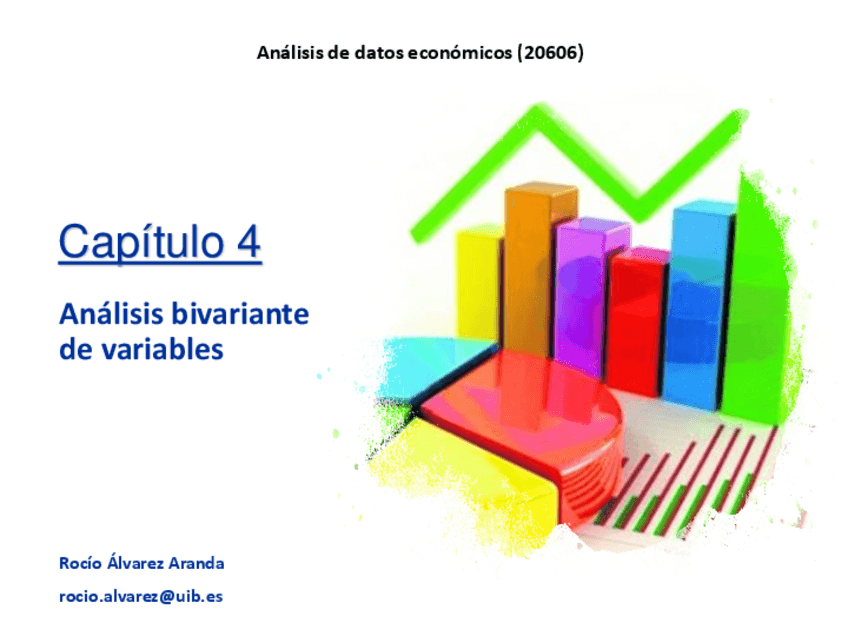 Análisis de datos económicos (20606)

Capítulo 4

Análisis bivariante de variables

Rocío Álvarez Aranda

rocio.alvarez@uib.es